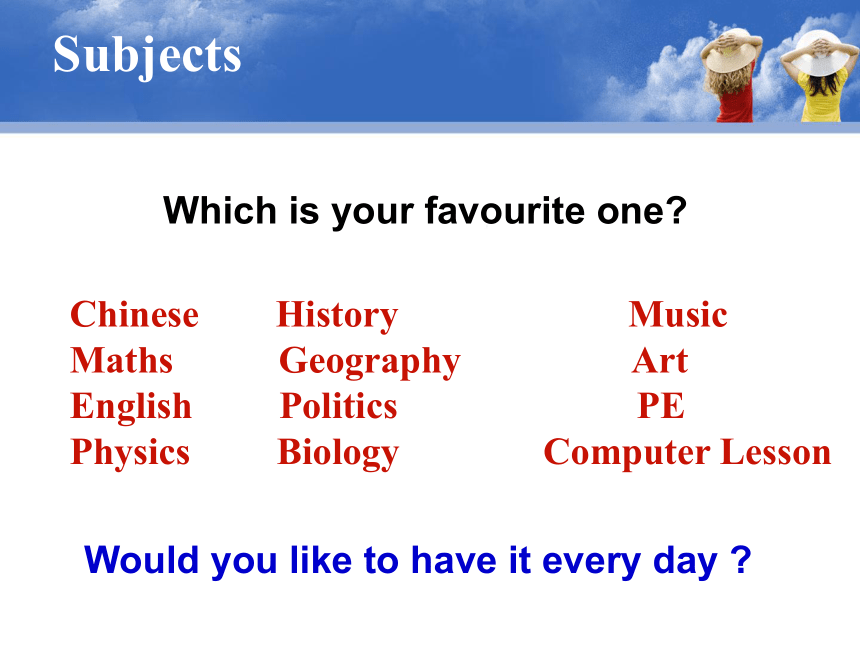 Subjects

Which is your favourite one?

Chinese
Maths
English
Physics

History
Geography
Politics
Biology

Music
Art
PE
Computer Lesson

Would you like to have it every day ?